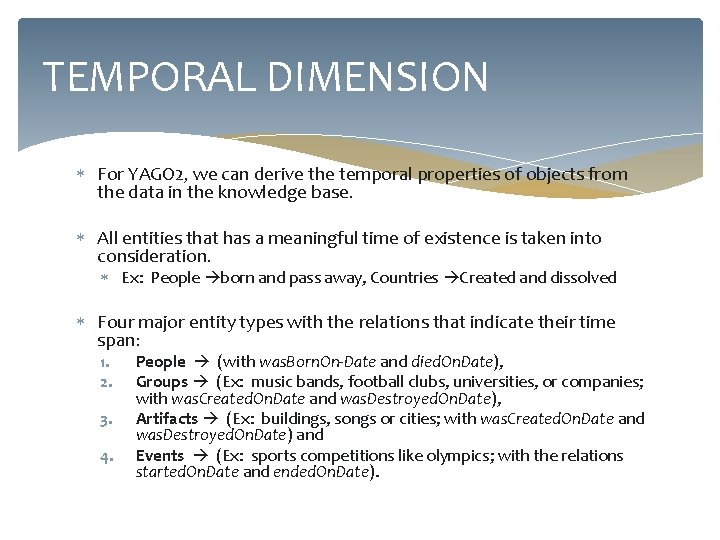 TEMPORAL DIMENSION

* For YAGO2, we can derive the temporal properties of objects from the data in the knowledge base.

* All entities that has a meaningful time of existence is taken into consideration.
  * Ex: People →born and pass away, Countries →Created and dissolved

* Four major entity types with the relations that indicate their time span:
  1. People → (with wasBornOn-Date and diedOnDate),
  2. Groups → (Ex: music bands, football clubs, universities, or companies; with wasCreatedOnDate and wasDestroyedOnDate),
  3. Artifacts → (Ex: buildings, songs or cities; with wasCreatedOnDate and wasDestroyedOnDate) and
  4. Events → (Ex: sports competitions like olympics; with the relations startedOnDate and endedOnDate).